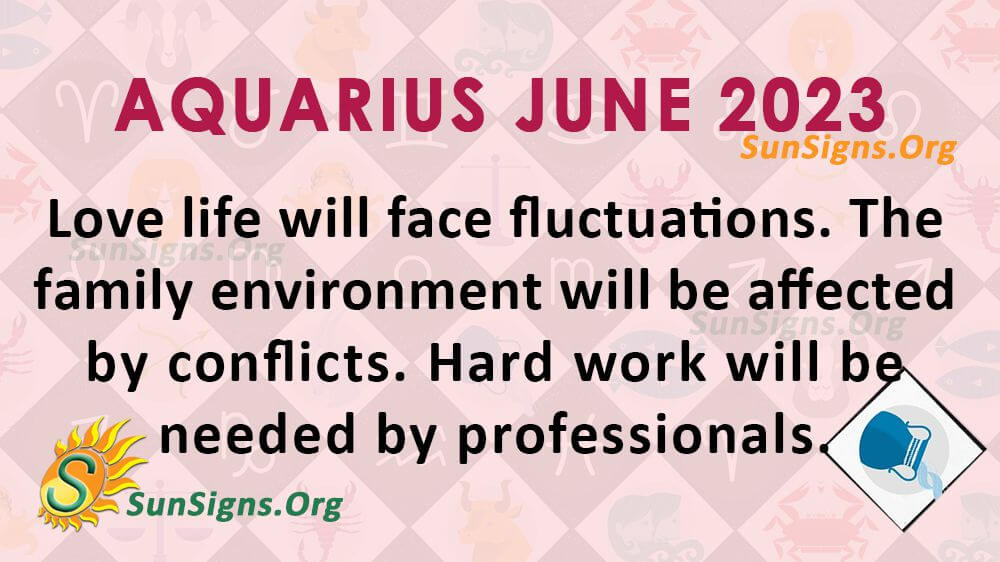 AQUARIUS JUNE 2023

SunSigns.Org

Love life will face fluctuations. The family environment will be affected by conflicts. Hard work will be needed by professionals.

SunSigns.Org

SunSigns.Org

S

SunSigns.Org